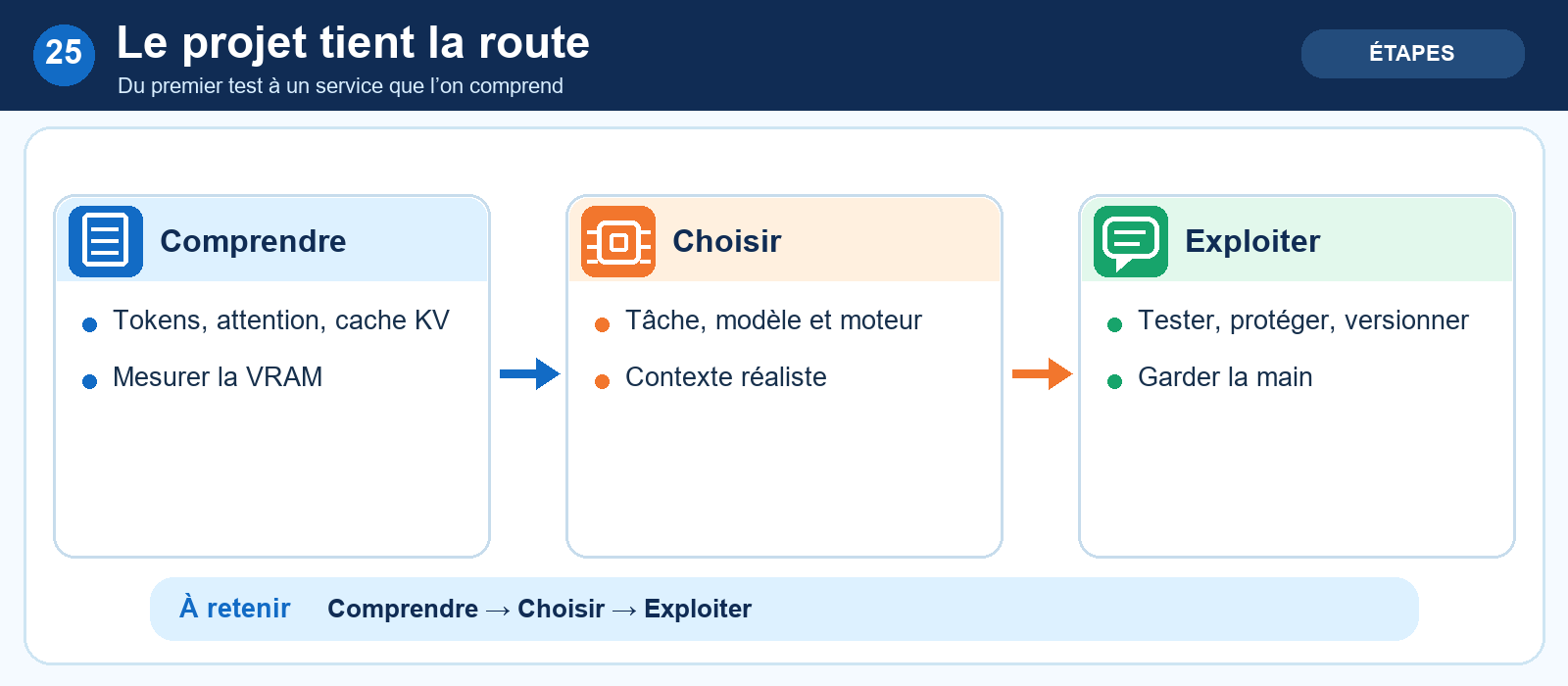 25

Le projet tient la route

Du premier test à un service que l'on comprend

ÉTAPES

Comprendre

• Tokens, attention, cache KV
• Mesurer la VRAM

Choisir

• Tâche, modèle et moteur
• Contexte réaliste

Exploiter

• Tester, protéger, versionner
• Garder la main

À retenir Comprendre → Choisir → Exploiter